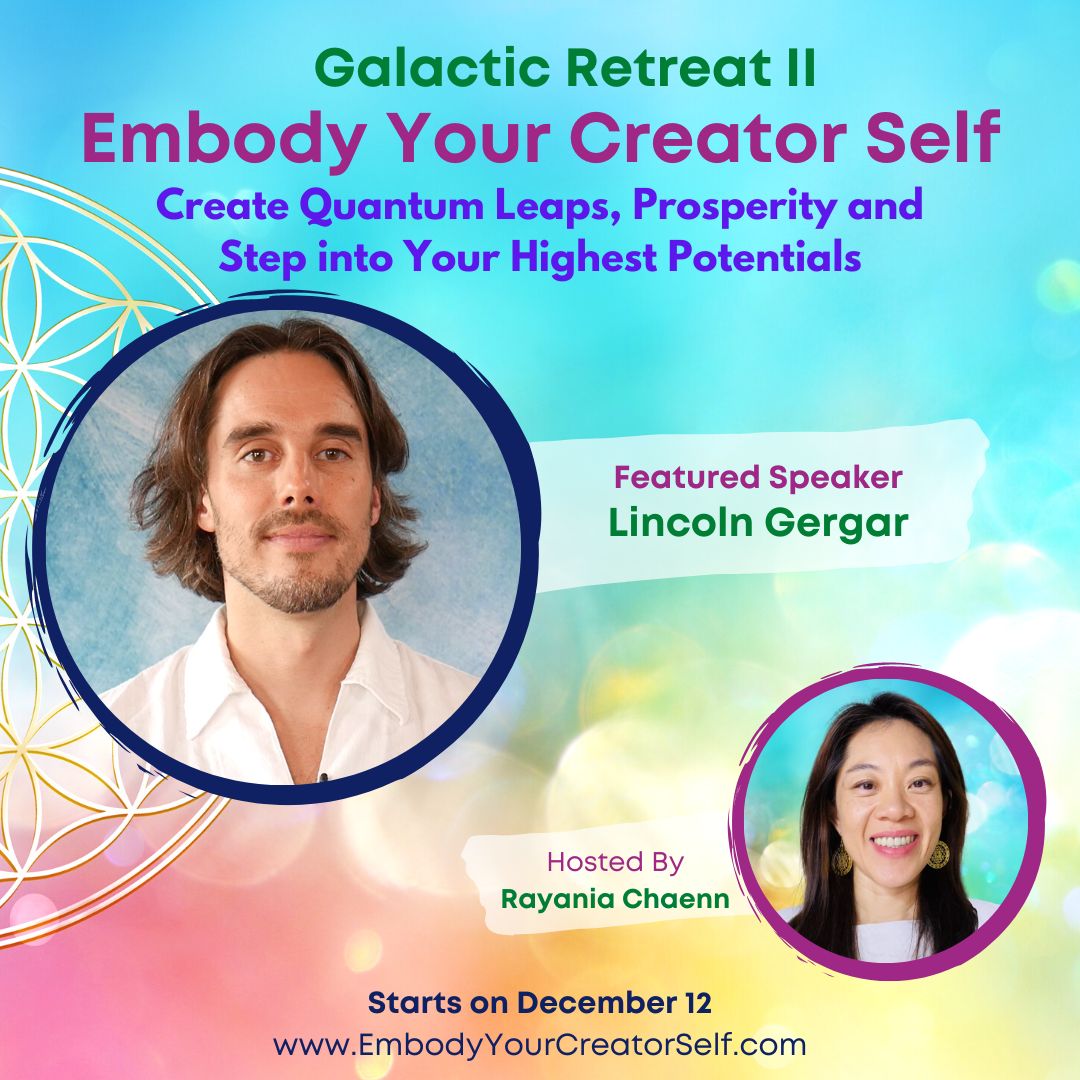 Galactic Retreat II
Embody Your Creator Self
Create Quantum Leaps, Prosperity and Step into Your Highest Potentials

Featured Speaker
Lincoln Gergar

Hosted By
Rayania Chaenn

Starts on December 12
www.EmbodyYourCreatorSelf.com